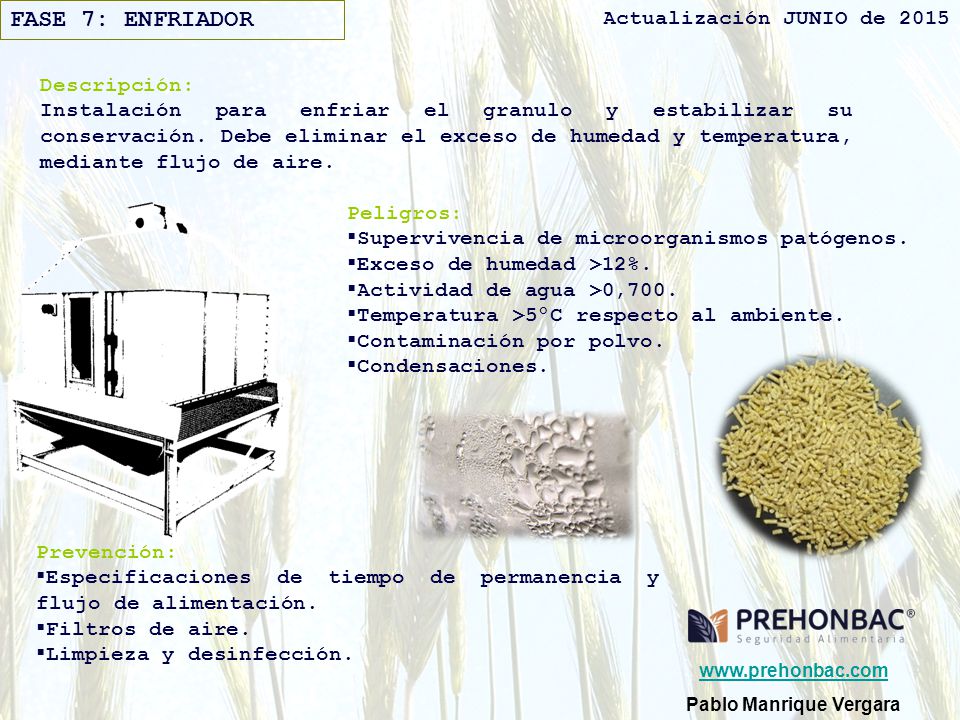 FASE 7: ENFRIADOR

Actualización JUNIO de 2015

Descripción:
Instalación para enfriar el granulo y estabilizar su conservación. Debe eliminar el exceso de humedad y temperatura, mediante flujo de aire.

Peligros:
▪Supervivencia de microorganismos patógenos.
▪Exceso de humedad >12%.
▪Actividad de agua >0,700.
▪Temperatura >5°C respecto al ambiente.
▪Contaminación por polvo.
▪Condensaciones.

Prevención:
▪Especificaciones de tiempo de permanencia y flujo de alimentación.
▪Filtros de aire.
▪Limpieza y desinfección.

PREHONBAC®
Seguridad Alimentaria

www.prehonbac.com

Pablo Manrique Vergara